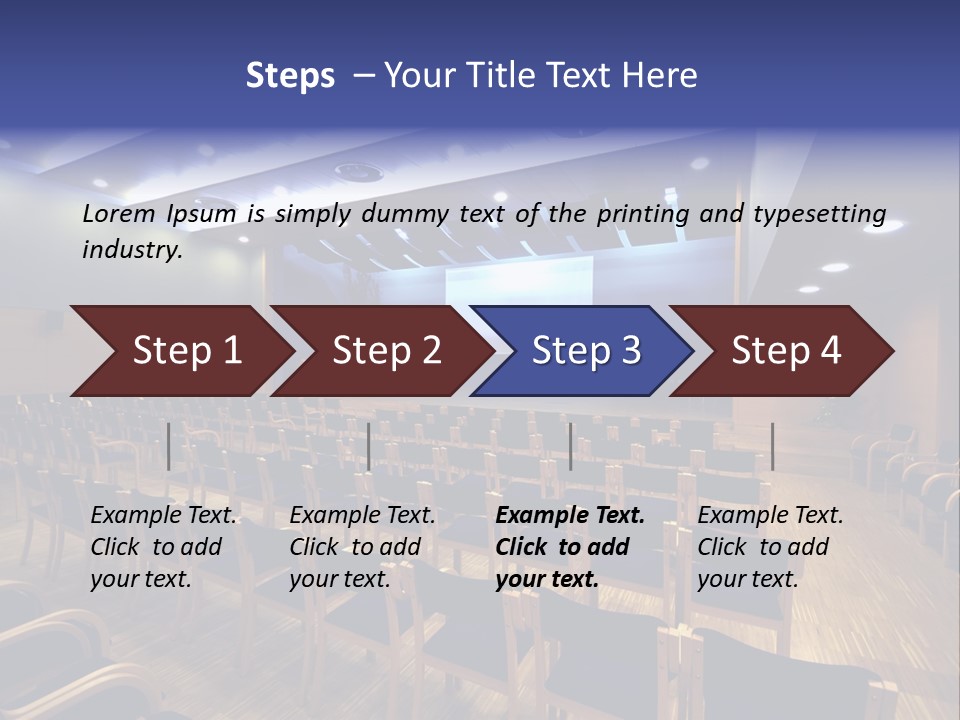 Steps – Your Title Text Here

Lorem Ipsum is simply dummy text of the printing and typesetting industry.

Step 1

Step 2

Step 3

Step 4

Example Text. Click to add your text.

Example Text. Click to add your text.

Example Text. Click to add your text.

Example Text. Click to add your text.